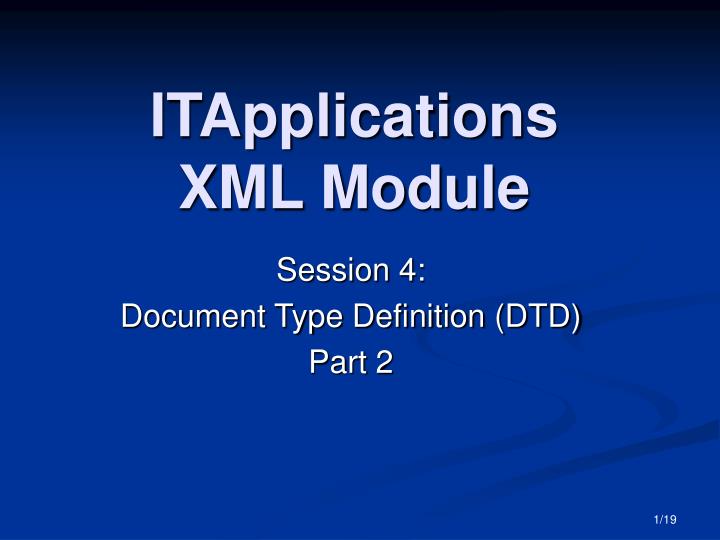 ITApplications XML Module

Session 4:
Document Type Definition (DTD)
Part 2

1/19